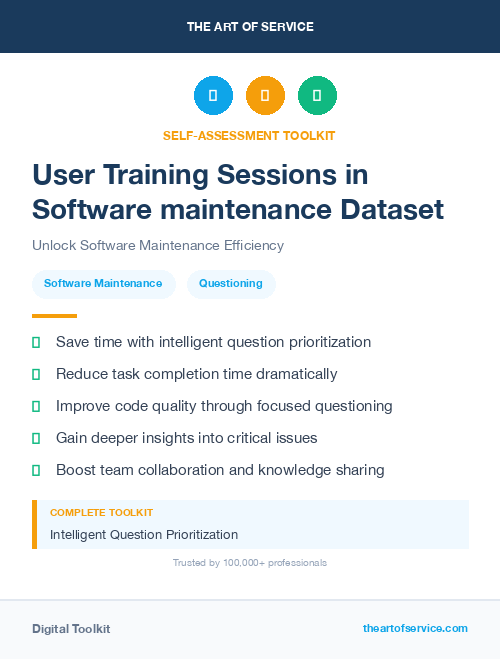 THE ART OF SERVICE

SELF-ASSESSMENT TOOLKIT

User Training Sessions in Software maintenance Dataset

Unlock Software Maintenance Efficiency

Software Maintenance

Questioning

Save time with intelligent question prioritization

Reduce task completion time dramatically

Improve code quality through focused questioning

Gain deeper insights into critical issues

Boost team collaboration and knowledge sharing

COMPLETE TOOLKIT

Intelligent Question Prioritization

Trusted by 100,000+ professionals

Digital Toolkit

theartofservice.com